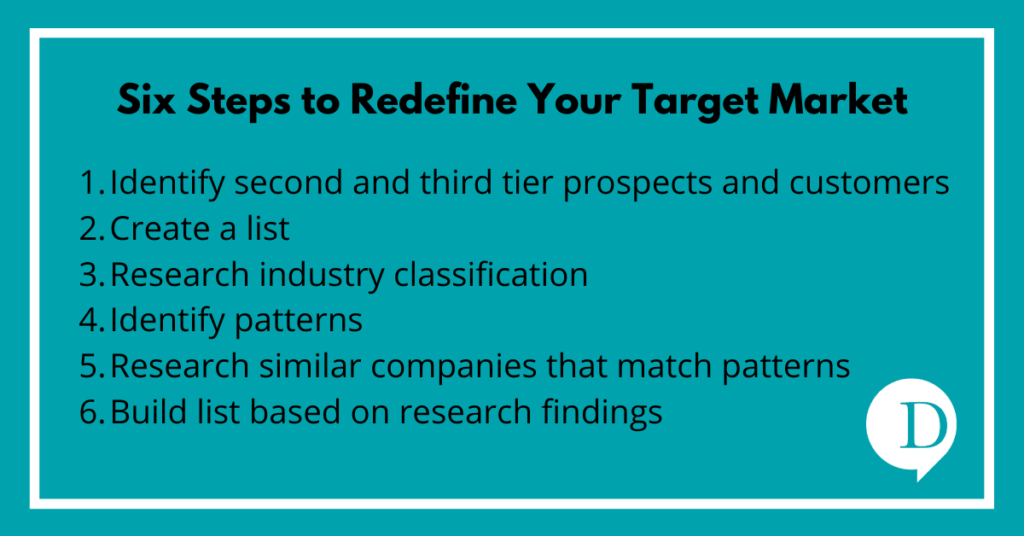 Six Steps to Redefine Your Target Market

1. Identify second and third tier prospects and customers
2. Create a list
3. Research industry classification
4. Identify patterns
5. Research similar companies that match patterns
6. Build list based on research findings

D